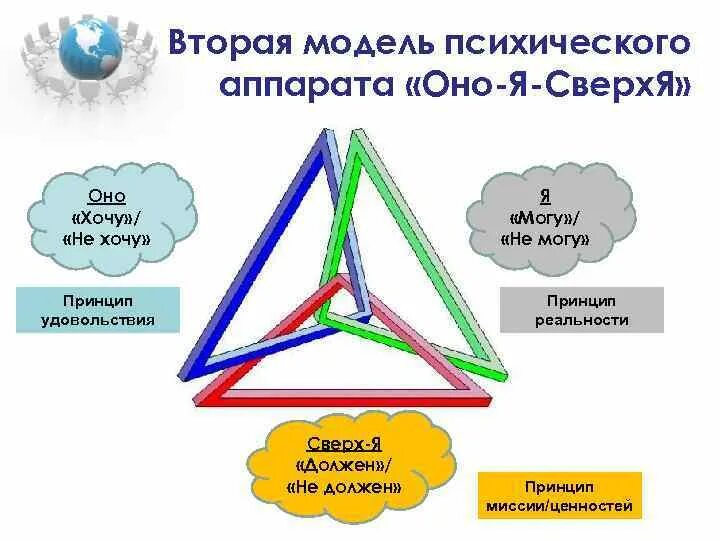 Вторая модель психического аппарата «Оно-Я-СверхЯ»

Оно
«Хочу»/
«Не хочу»

Принцип удовольствия

Я
«Могу»/
«Не могу»

Принцип реальности

Сверх-Я
«Должен»/
«Не должен»

Принцип миссии/ценностей